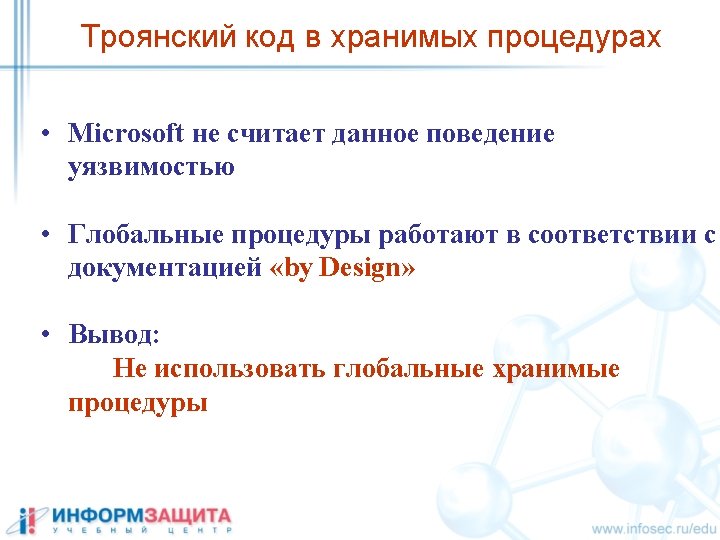 Троянский код в хранимых процедурах

• Microsoft не считает данное поведение уязвимостью

• Глобальные процедуры работают в соответствии с документацией «by Design»

• Вывод:
Не использовать глобальные хранимые процедуры

ИНФОРМЗАЩИТА
УЧЕБНЫЙ ЦЕНТР

www.infosec.ru/edu